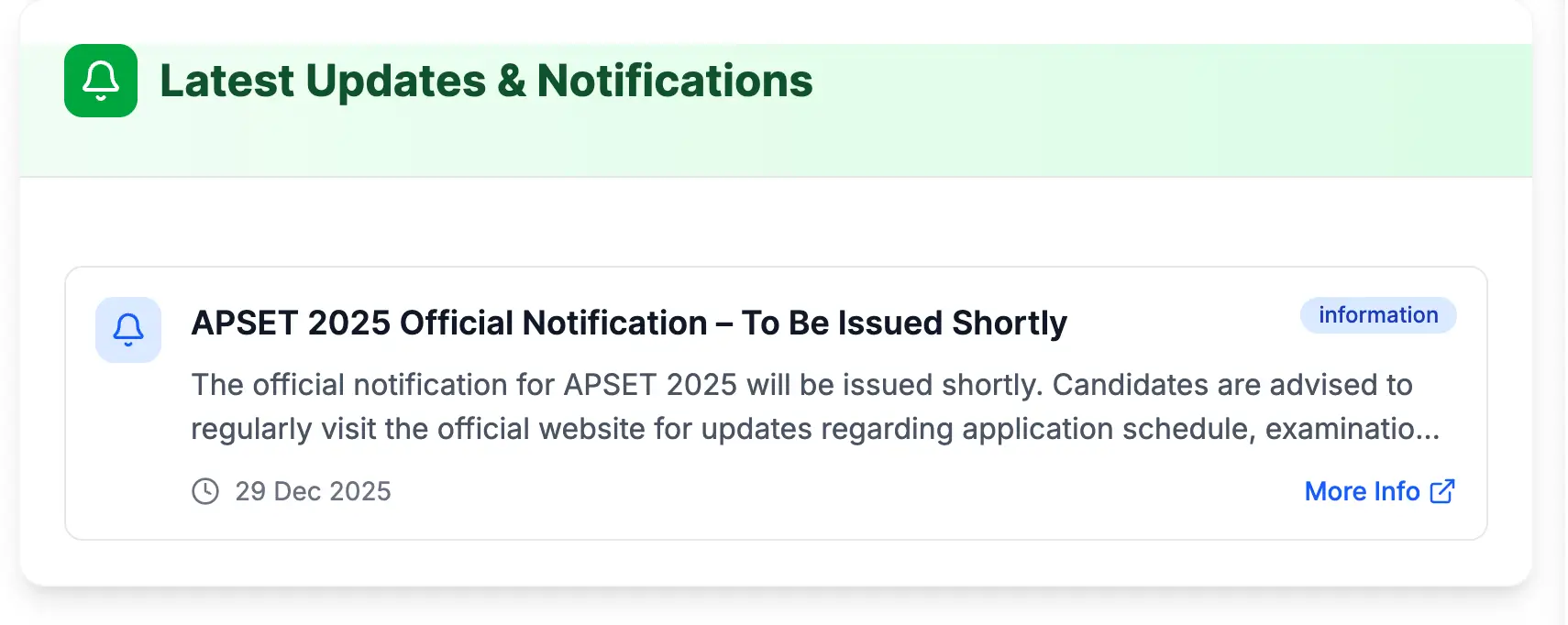 Latest Updates & Notifications

APSET 2025 Official Notification – To Be Issued Shortly

information

The official notification for APSET 2025 will be issued shortly. Candidates are advised to regularly visit the official website for updates regarding application schedule, examinatio...

29 Dec 2025

More Info